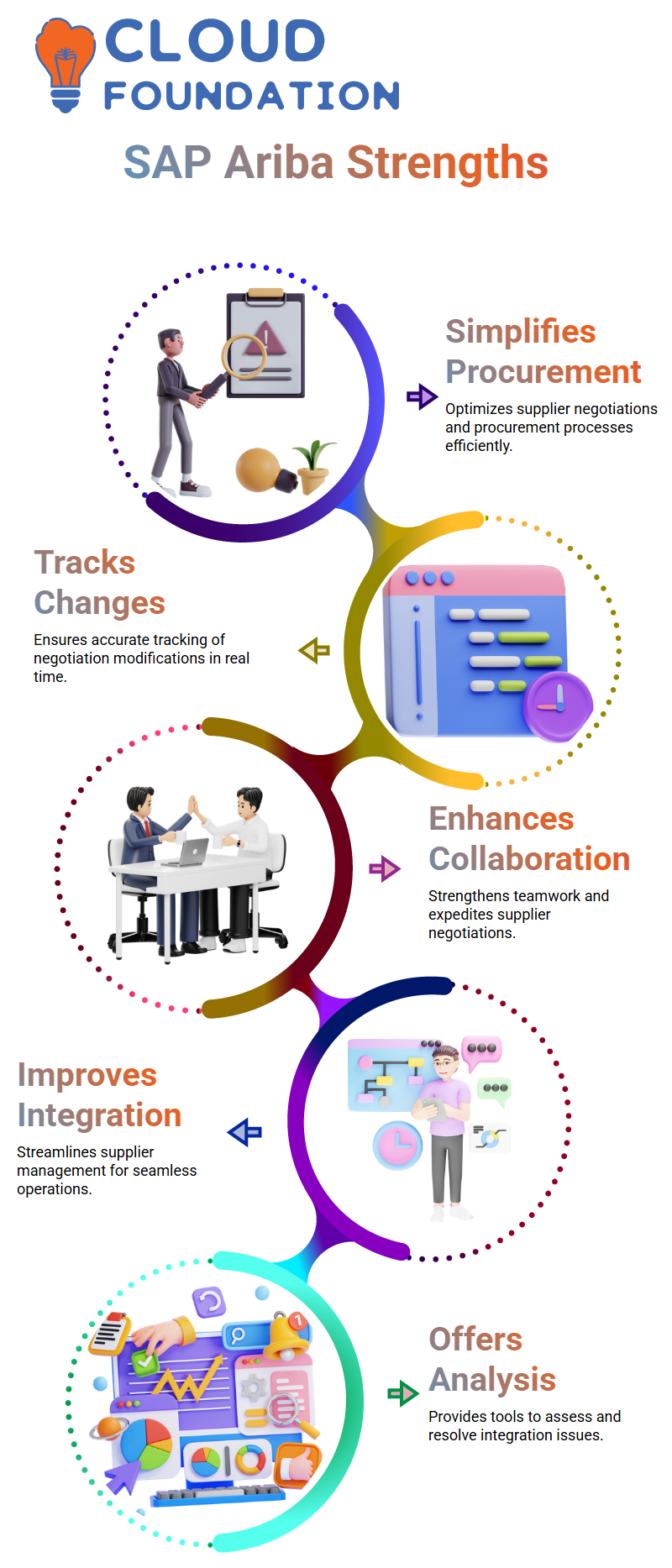 CLOUD FOUNDATION

SAP Ariba Strengths

Simplifies Procurement
Optimizes supplier negotiations and procurement processes efficiently.

Tracks Changes
Ensures accurate tracking of negotiation modifications in real time.

Enhances Collaboration
Strengthens teamwork and expedites supplier negotiations.

Improves Integration
Streamlines supplier management for seamless operations.

Offers Analysis
Provides tools to assess and resolve integration issues.